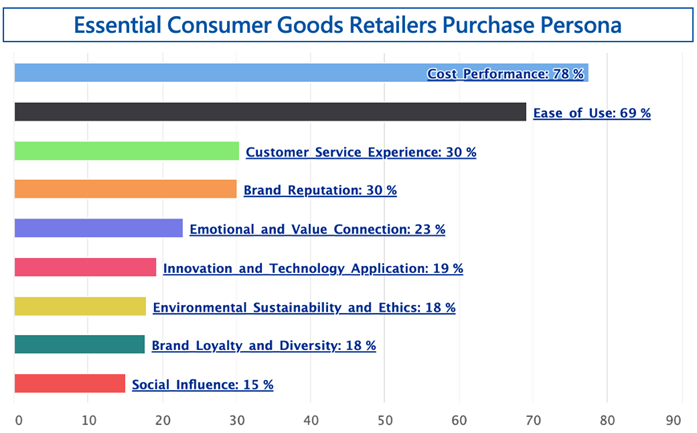 Essential Consumer Goods Retailers Purchase Persona

Cost Performance: 78 %

Ease of Use: 69 %

Customer Service Experience: 30 %

Brand Reputation: 30 %

Emotional and Value Connection: 23 %

Innovation and Technology Application: 19 %

Environmental Sustainability and Ethics: 18 %

Brand Loyalty and Diversity: 18 %

Social Influence: 15 %

0 10 20 30 40 50 60 70 80 90